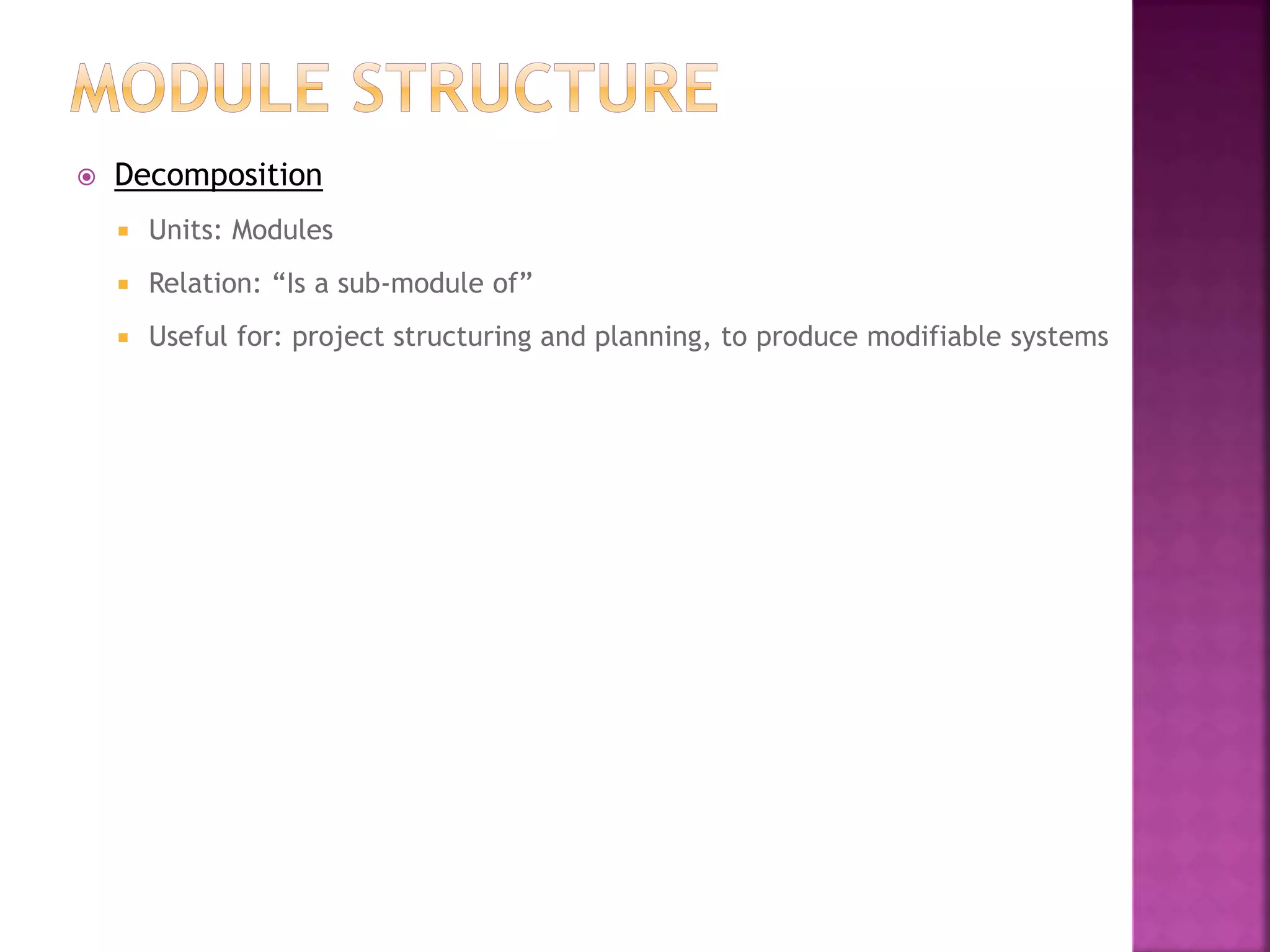 MODULE STRUCTURE

Decomposition

Units: Modules

Relation: “Is a sub-module of”

Useful for: project structuring and planning, to produce modifiable systems